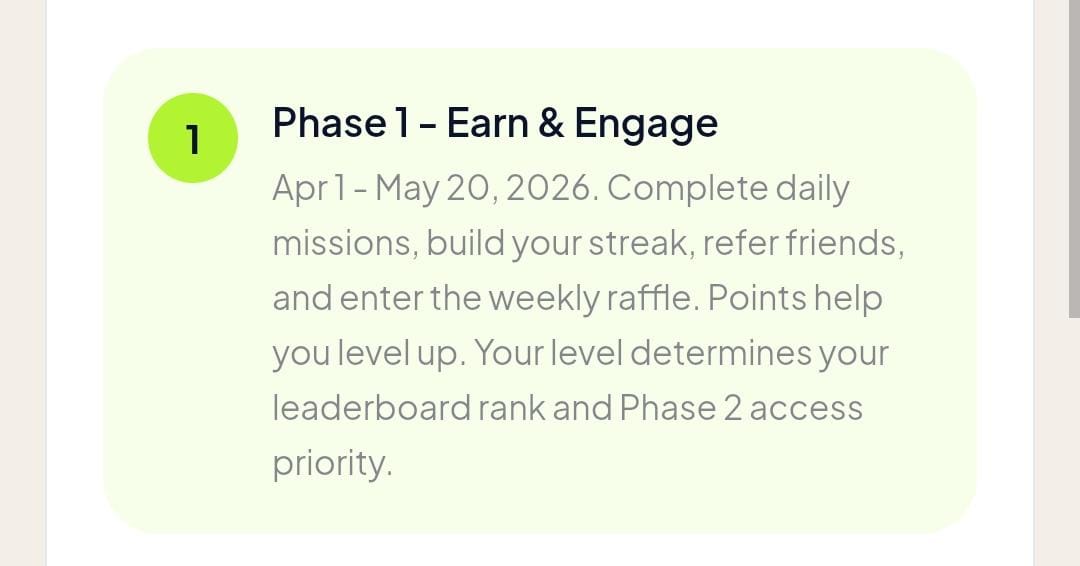 1

Phase 1 - Earn & Engage

Apr 1 - May 20, 2026. Complete daily missions, build your streak, refer friends, and enter the weekly raffle. Points help you level up. Your level determines your leaderboard rank and Phase 2 access priority.